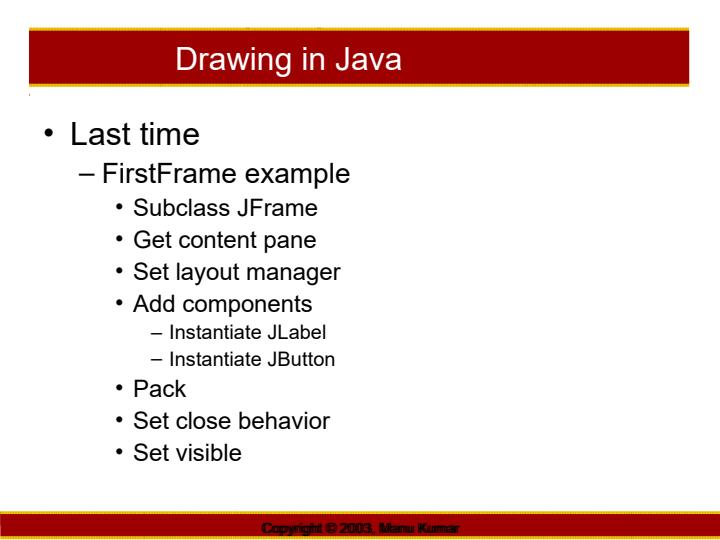 Drawing in Java

• Last time
– FirstFrame example
• Subclass JFrame
• Get content pane
• Set layout manager
• Add components
– Instantiate JLabel
– Instantiate JButton
• Pack
• Set close behavior
• Set visible

Copyright © 2003, Manu Kumar